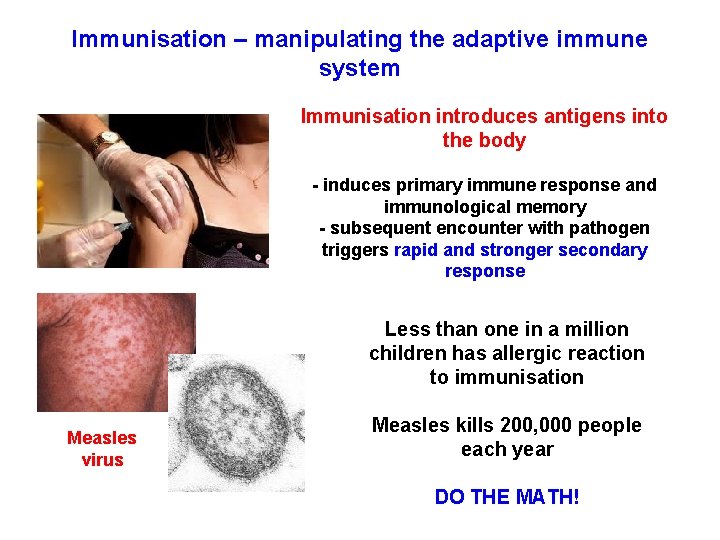 Immunisation – manipulating the adaptive immune system

Immunisation introduces antigens into the body

- induces primary immune response and immunological memory
- subsequent encounter with pathogen triggers rapid and stronger secondary response

Less than one in a million children has allergic reaction to immunisation

Measles kills 200,000 people each year

DO THE MATH!

Measles virus